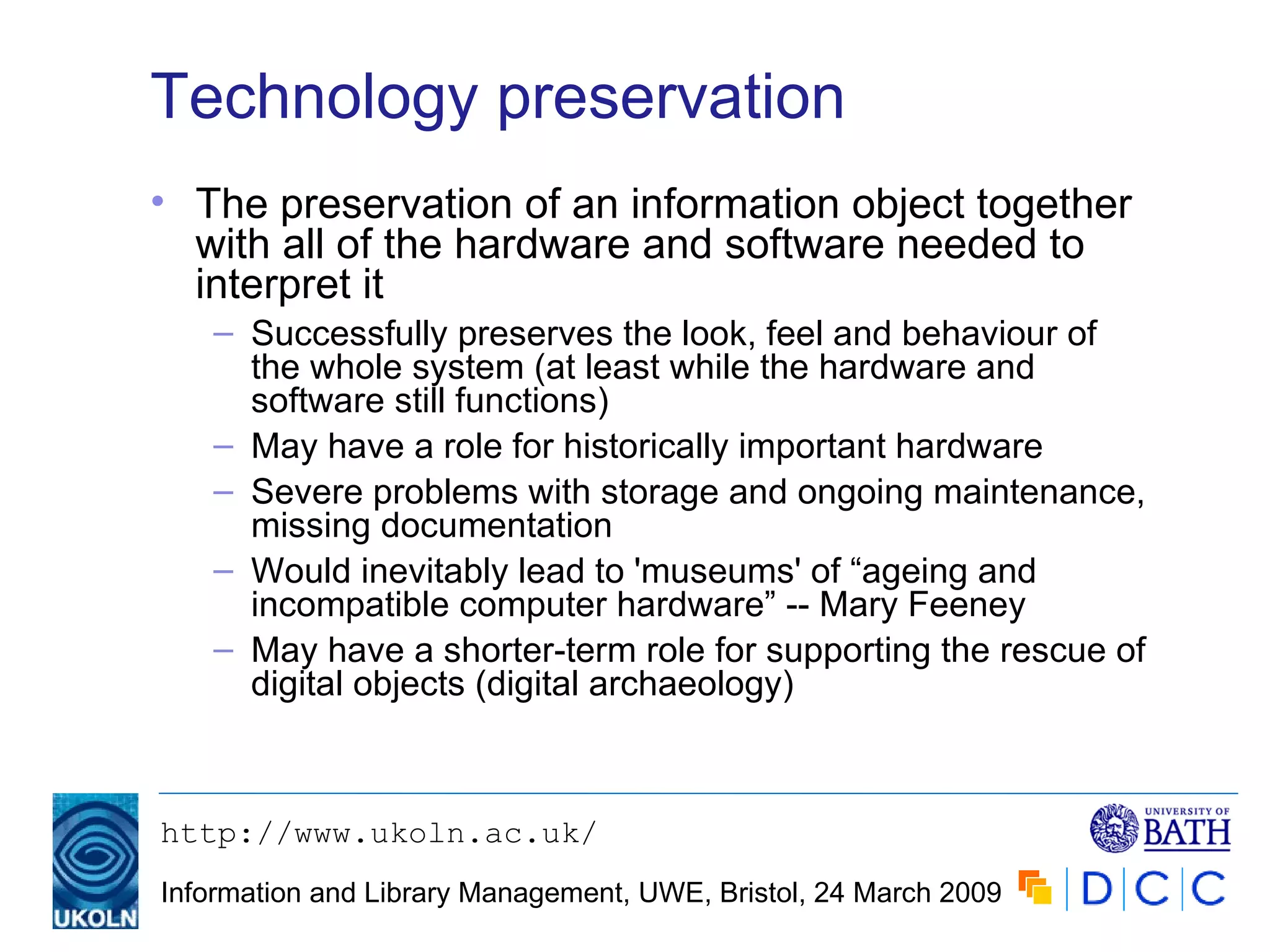 Technology preservation

• The preservation of an information object together with all of the hardware and software needed to interpret it
 – Successfully preserves the look, feel and behaviour of the whole system (at least while the hardware and software still functions)
 – May have a role for historically important hardware
 – Severe problems with storage and ongoing maintenance, missing documentation
 – Would inevitably lead to 'museums' of “ageing and incompatible computer hardware” -- Mary Feeney
 – May have a shorter-term role for supporting the rescue of digital objects (digital archaeology)

UKOLN

http://www.ukoln.ac.uk/

Information and Library Management, UWE, Bristol, 24 March 2009

UNIVERSITY OF BATH

DCC